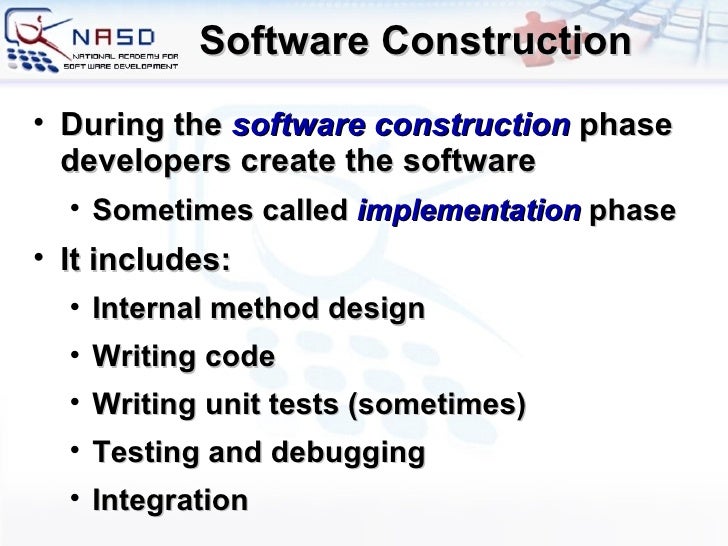 NASD
NATIONAL ACADEMY FOR SOFTWARE DEVELOPMENT

Software Construction

• During the software construction phase developers create the software
  • Sometimes called implementation phase
• It includes:
  • Internal method design
  • Writing code
  • Writing unit tests (sometimes)
  • Testing and debugging
  • Integration